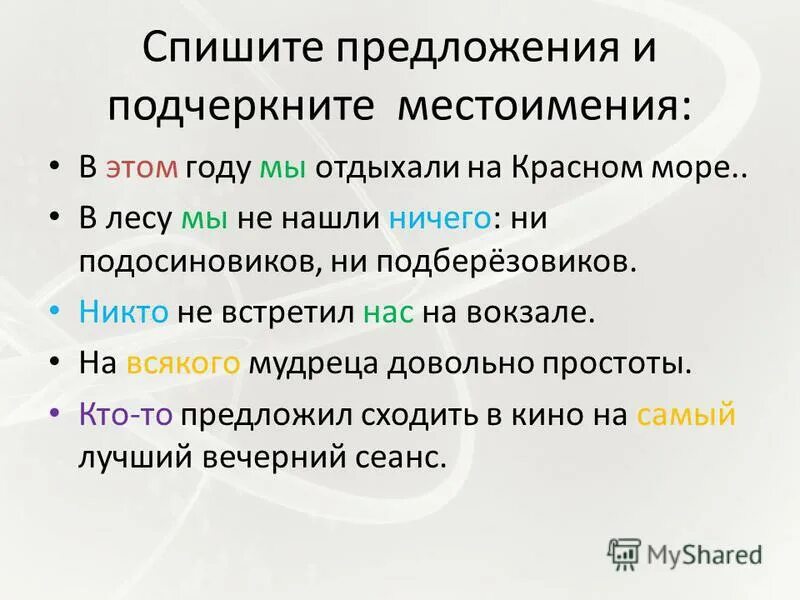 Спишите предложения и подчеркните местоимения:

• В этом году мы отдыхали на Красном море..
• В лесу мы не нашли ничего: ни подосиновиков, ни подберёзовиков.
• Никто не встретил нас на вокзале.
• На всякого мудреца довольно простоты.
• Кто-то предложил сходить в кино на самый лучший вечерний сеанс.

MyShared